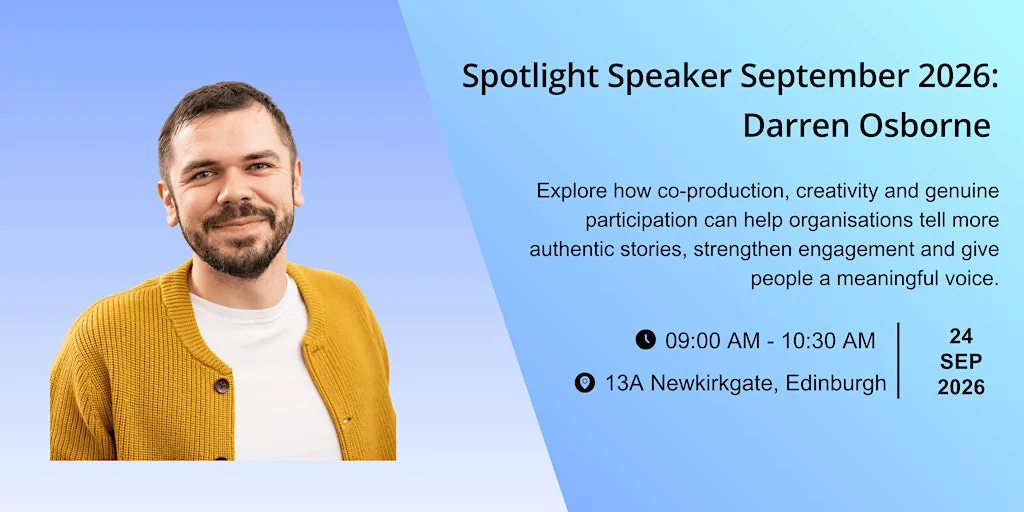 Spotlight Speaker September 2026: Darren Osborne

Explore how co-production, creativity and genuine participation can help organisations tell more authentic stories, strengthen engagement and give people a meaningful voice.

09:00 AM - 10:30 AM

13A Newkirkgate, Edinburgh

24
SEP
2026